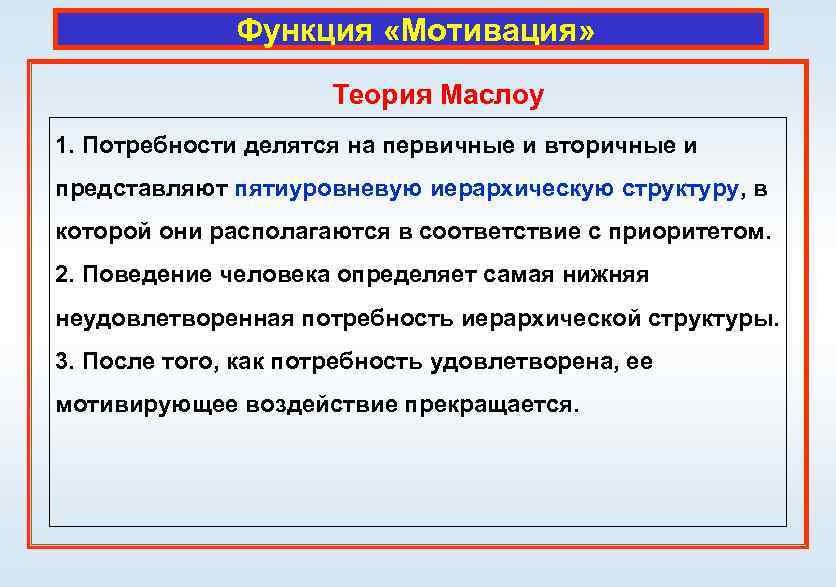 Функция «Мотивация»

Теория Маслоу

1. Потребности делятся на первичные и вторичные и представляют пятиуровневую иерархическую структуру, в которой они располагаются в соответствие с приоритетом.
2. Поведение человека определяет самая нижняя неудовлетворенная потребность иерархической структуры.
3. После того, как потребность удовлетворена, ее мотивирующее воздействие прекращается.